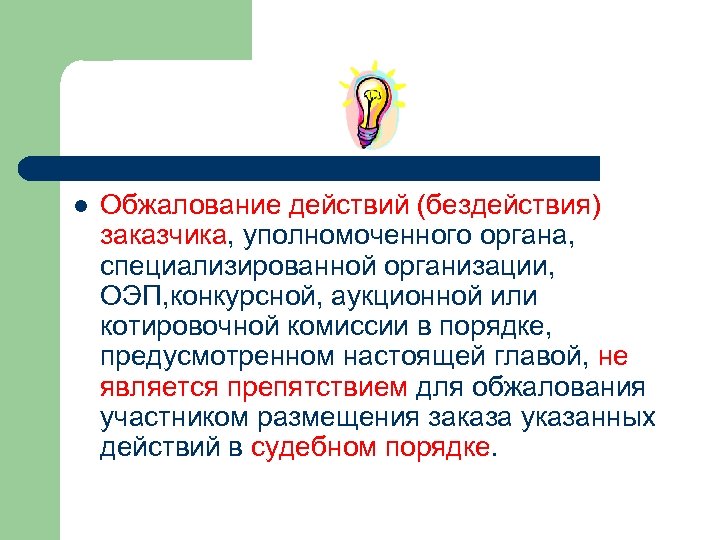 Обжалование действий (бездействия) заказчика, уполномоченного органа, специализированной организации, ОЭП,конкурсной, аукционной или котировочной комиссии в порядке, предусмотренном настоящей главой, не является препятствием для обжалования участником размещения заказа указанных действий в судебном порядке.